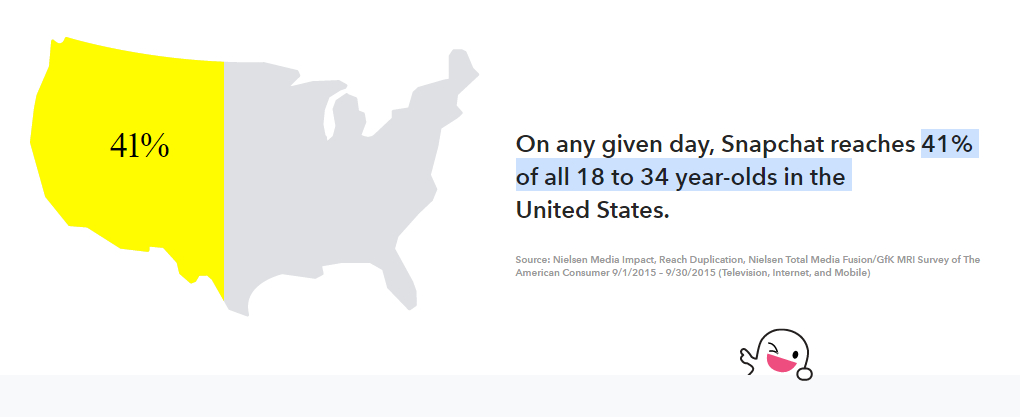 41%

On any given day, Snapchat reaches 41% of all 18 to 34 year-olds in the United States.

Source: Nielsen Media Impact, Reach Duplication, Nielsen Total Media Fusion/GfK MRI Survey of The American Consumer 9/1/2015 – 9/30/2015 (Television, Internet, and Mobile)